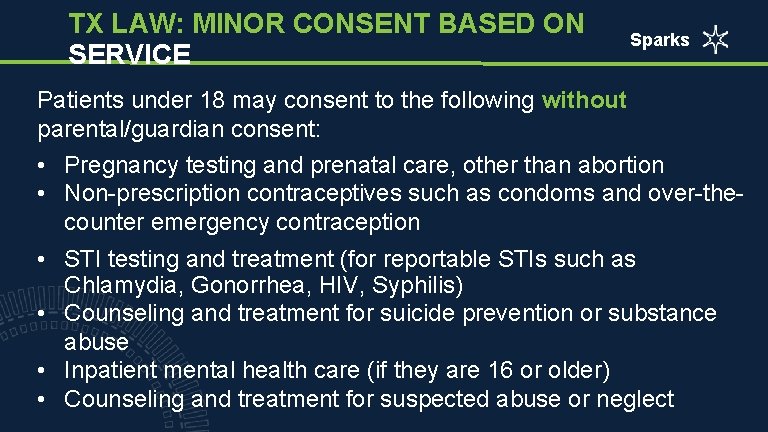 TX LAW: MINOR CONSENT BASED ON SERVICE

Sparks

Patients under 18 may consent to the following without parental/guardian consent:

• Pregnancy testing and prenatal care, other than abortion
• Non-prescription contraceptives such as condoms and over-the-counter emergency contraception
• STI testing and treatment (for reportable STIs such as Chlamydia, Gonorrhea, HIV, Syphilis)
• Counseling and treatment for suicide prevention or substance abuse
• Inpatient mental health care (if they are 16 or older)
• Counseling and treatment for suspected abuse or neglect